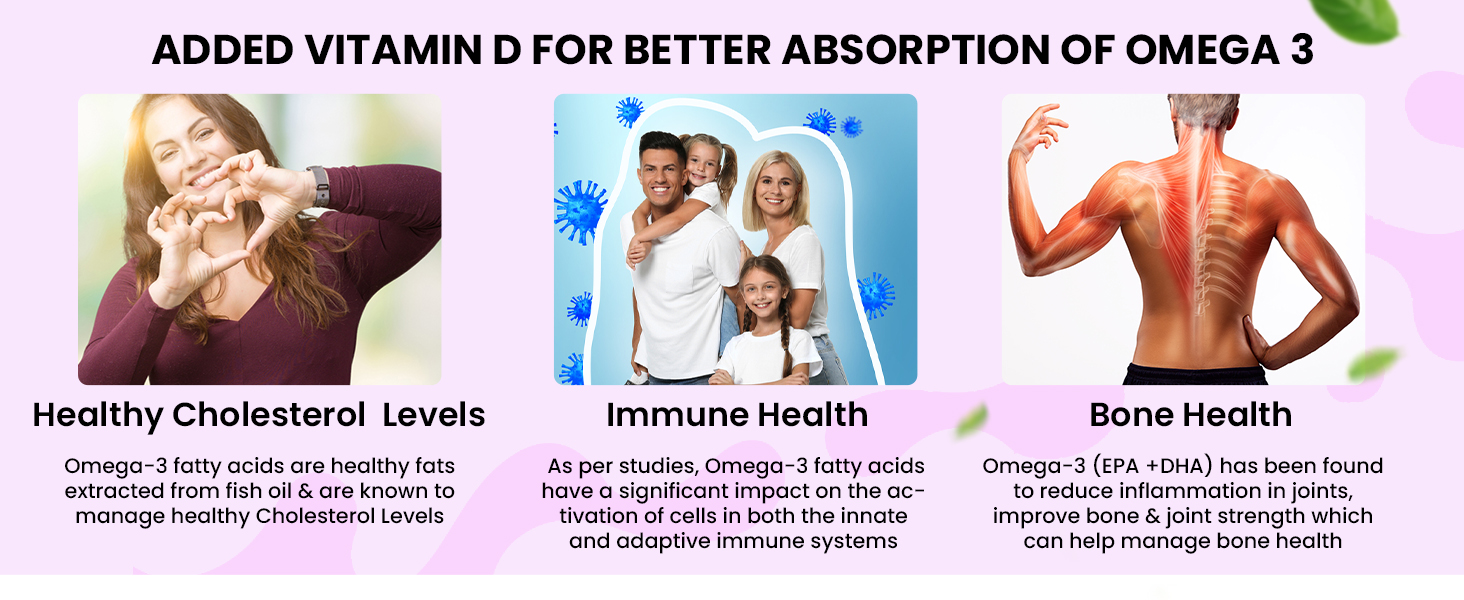 ADDED VITAMIN D FOR BETTER ABSORPTION OF OMEGA 3

Healthy Cholesterol Levels

Omega-3 fatty acids are healthy fats extracted from fish oil & are known to manage healthy Cholesterol Levels

Immune Health

As per studies, Omega-3 fatty acids have a significant impact on the activation of cells in both the innate and adaptive immune systems

Bone Health

Omega-3 (EPA +DHA) has been found to reduce inflammation in joints, improve bone & joint strength which can help manage bone health